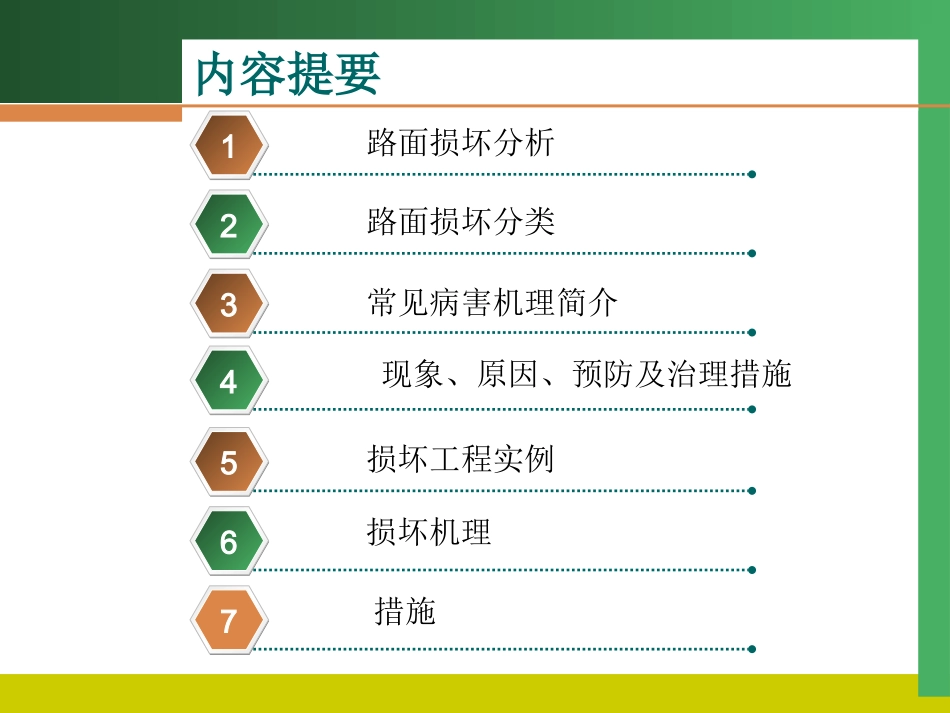 内容提要

1 路面损坏分析

2 路面损坏分类

3 常见病害机理简介

4 现象、原因、预防及治理措施

5 损坏工程实例

6 损坏机理

7 措施